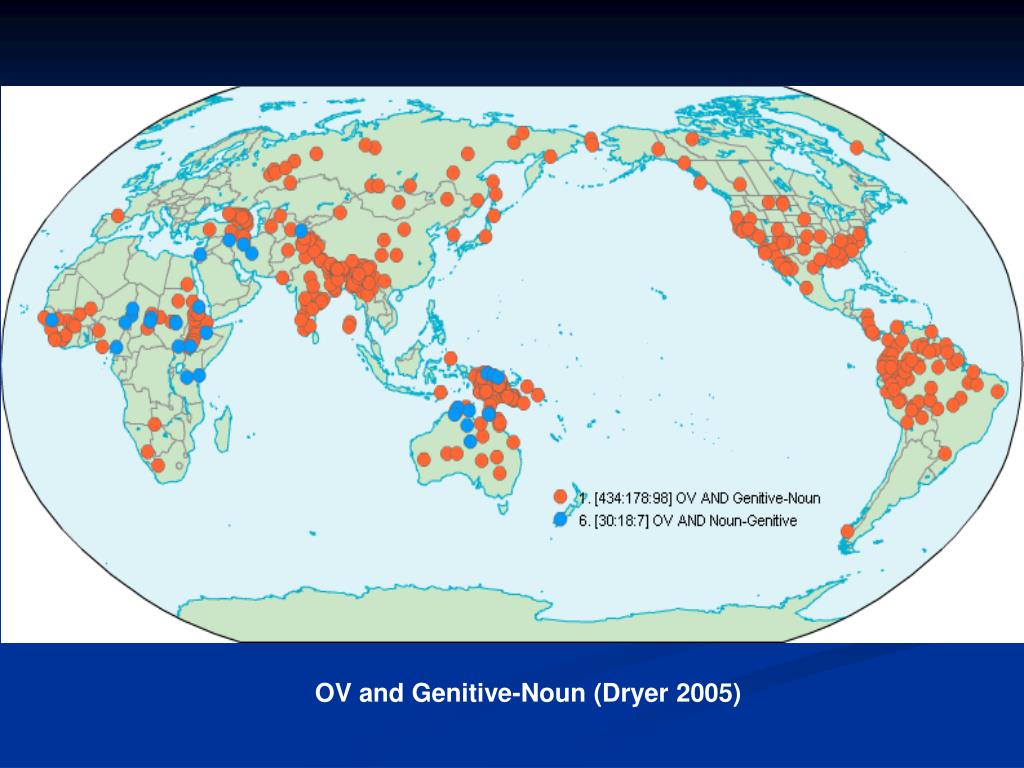 1. [434:178:98] OV AND Genitive-Noun
6. [30:18:7] OV AND Noun-Genitive

OV and Genitive-Noun (Dryer 2005)